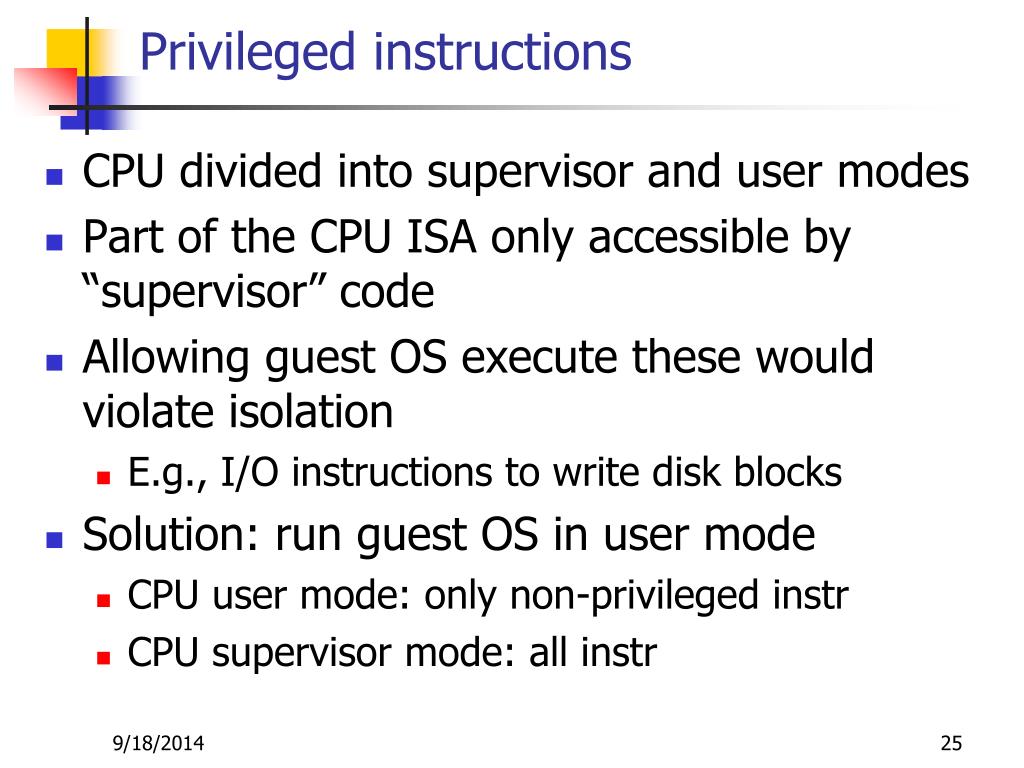 Privileged instructions

- CPU divided into supervisor and user modes
- Part of the CPU ISA only accessible by “supervisor” code
- Allowing guest OS execute these would violate isolation
  - E.g., I/O instructions to write disk blocks
- Solution: run guest OS in user mode
  - CPU user mode: only non-privileged instr
  - CPU supervisor mode: all instr

9/18/2014

25